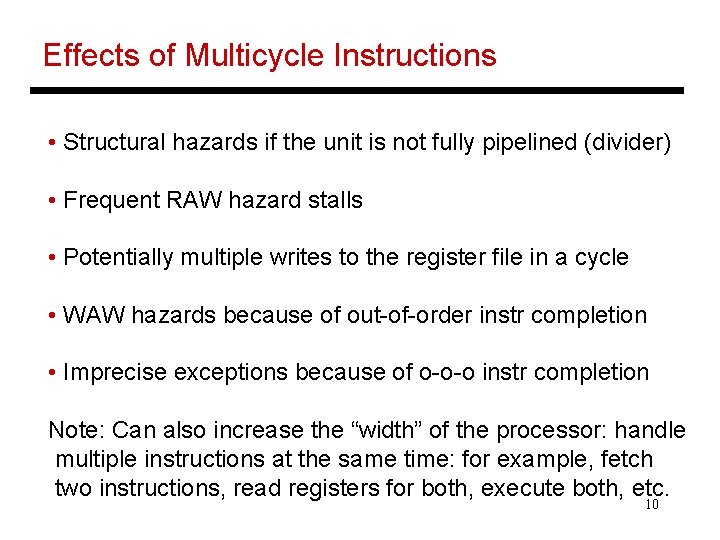 Effects of Multicycle Instructions

• Structural hazards if the unit is not fully pipelined (divider)

• Frequent RAW hazard stalls

• Potentially multiple writes to the register file in a cycle

• WAW hazards because of out-of-order instr completion

• Imprecise exceptions because of o-o-o instr completion

Note: Can also increase the “width” of the processor: handle multiple instructions at the same time: for example, fetch two instructions, read registers for both, execute both, etc.

10